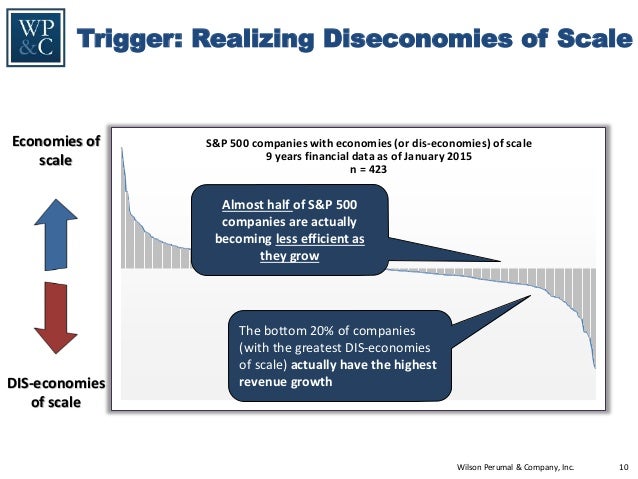 WP &C

Trigger: Realizing Diseconomies of Scale

Economies of scale

DIS-economies of scale

S&P 500 companies with economies (or dis-economies) of scale
9 years financial data as of January 2015
n = 423

Almost half of S&P 500 companies are actually becoming less efficient as they grow

The bottom 20% of companies (with the greatest DIS-economies of scale) actually have the highest revenue growth

Wilson Perumal & Company, Inc. 10